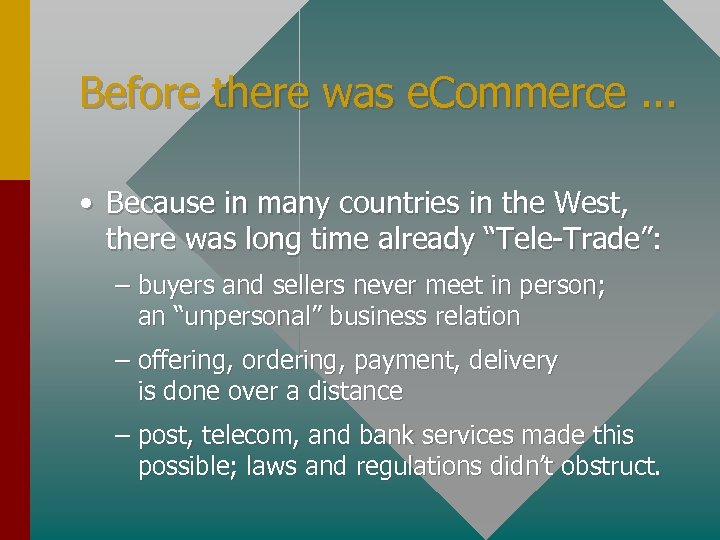 Before there was eCommerce ...

• Because in many countries in the West, there was long time already “Tele-Trade”:

– buyers and sellers never meet in person; an “unpersonal” business relation

– offering, ordering, payment, delivery is done over a distance

– post, telecom, and bank services made this possible; laws and regulations didn’t obstruct.